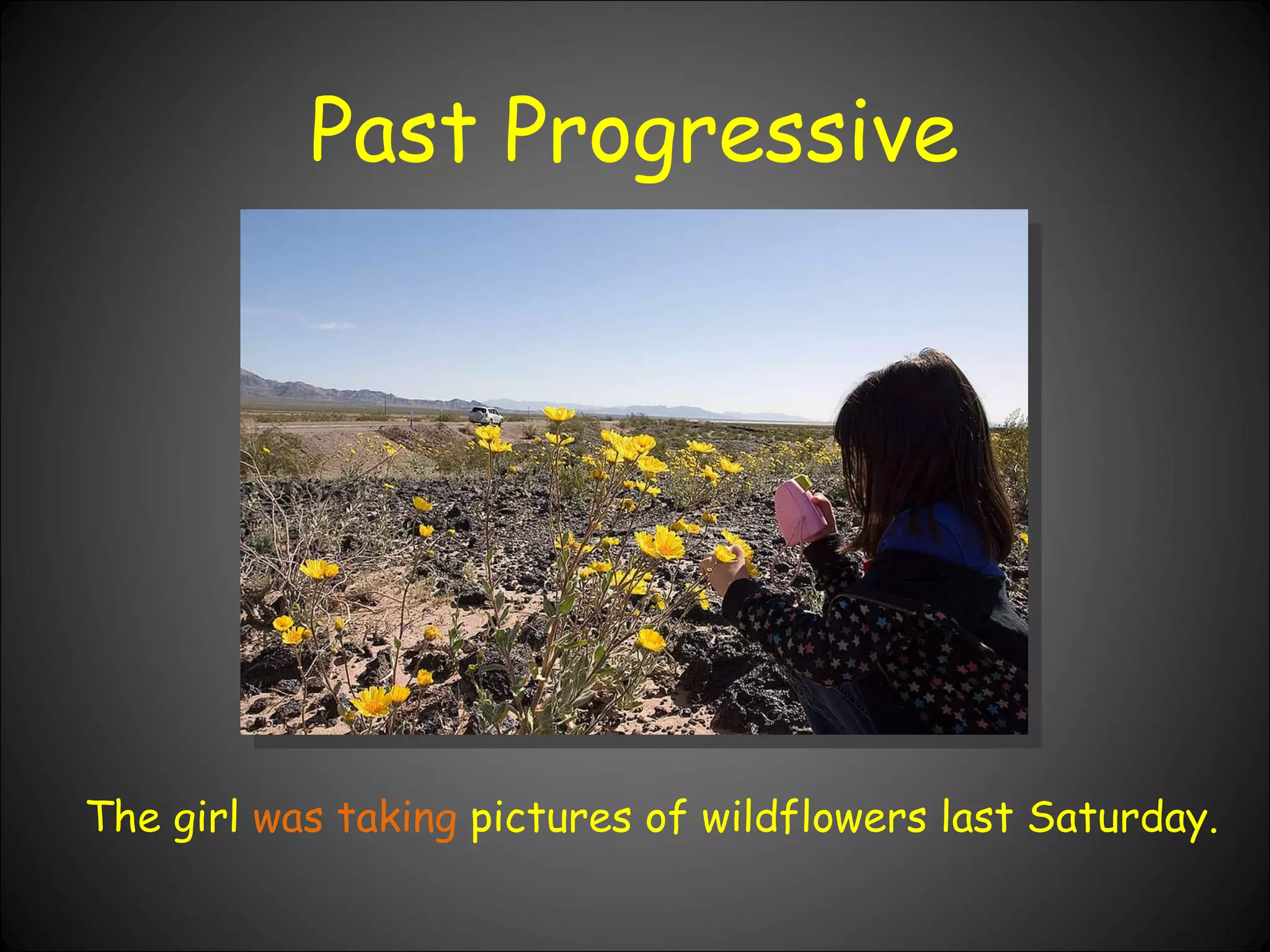 Past Progressive

The girl was taking pictures of wildflowers last Saturday.